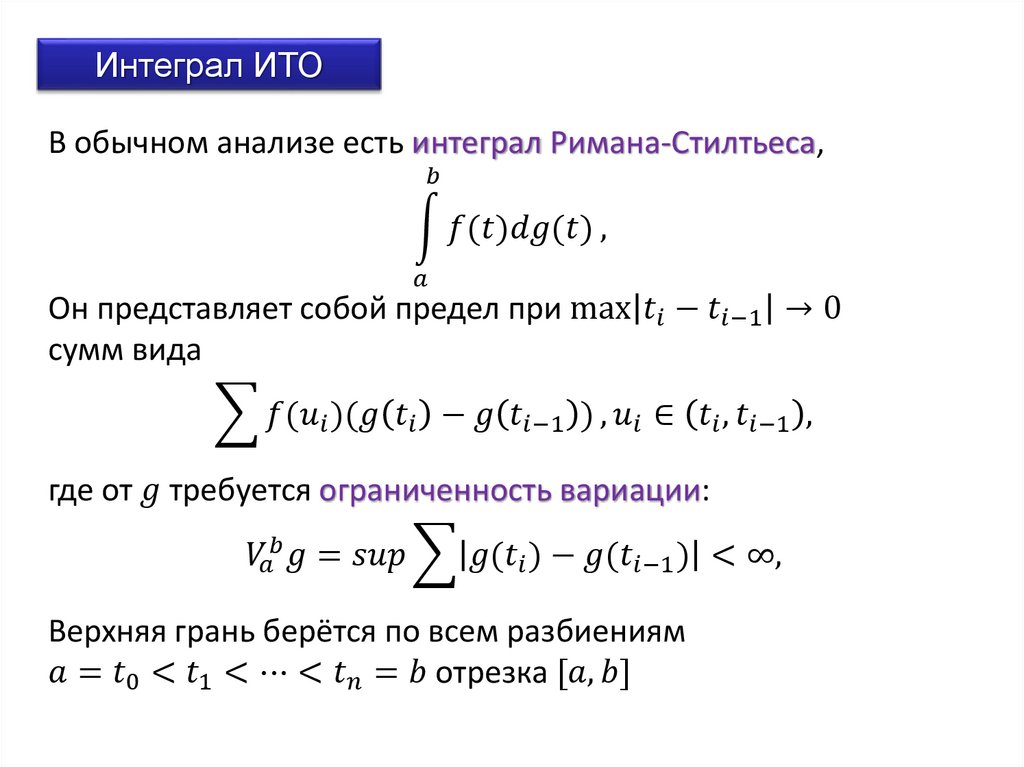 Интеграл ИТО

В обычном анализе есть интеграл Римана-Стилтьеса,

$\int_a^b f(t)dg(t)$ ,

Он представляет собой предел при $\max|t_i - t_{i-1}| \to 0$ сумм вида

$\sum f(u_i)(g(t_i) - g(t_{i-1}))$ , $u_i \in (t_i, t_{i-1})$,

где от $g$ требуется ограниченность вариации:

$V_a^b g = sup \sum |g(t_i) - g(t_{i-1})| < \infty$,

Верхняя грань берётся по всем разбиениям $a = t_0 < t_1 < \cdots < t_n = b$ отрезка $[a, b]$